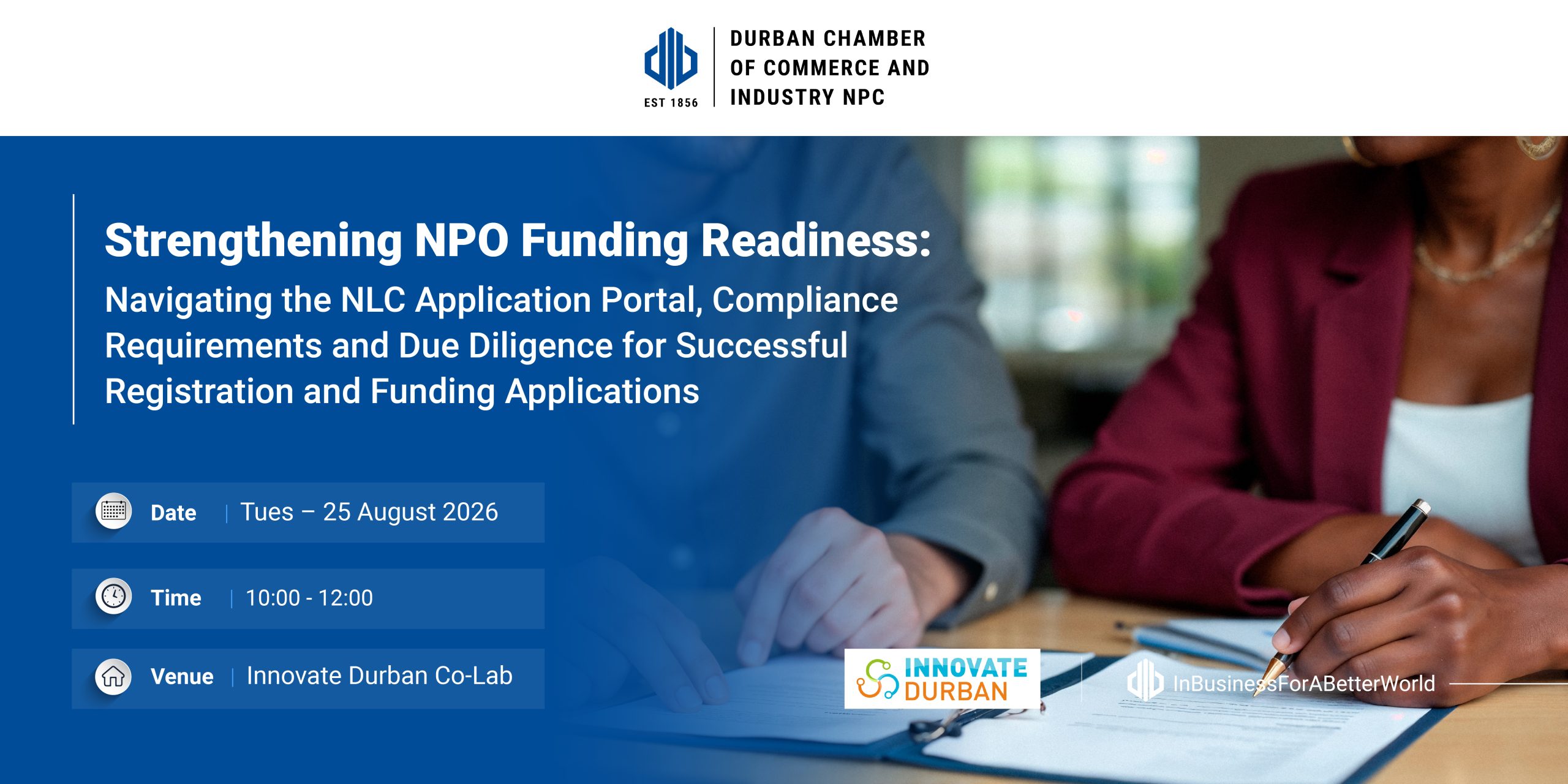 EST 1856

DURBAN CHAMBER OF COMMERCE AND INDUSTRY NPC

Strengthening NPO Funding Readiness:

Navigating the NLC Application Portal, Compliance Requirements and Due Diligence for Successful Registration and Funding Applications

Date | Tues – 25 August 2026

Time | 10:00 - 12:00

Venue | Innovate Durban Co-Lab

INNOVATE DURBAN

InBusinessForABetterWorld